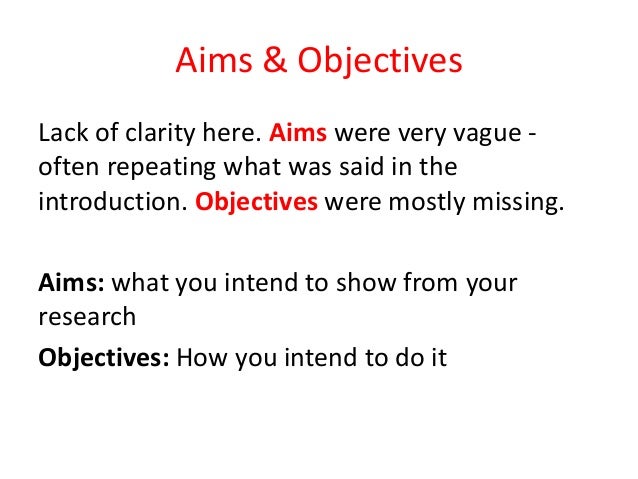 Aims & Objectives

Lack of clarity here. Aims were very vague - often repeating what was said in the introduction. Objectives were mostly missing.

Aims: what you intend to show from your research

Objectives: How you intend to do it